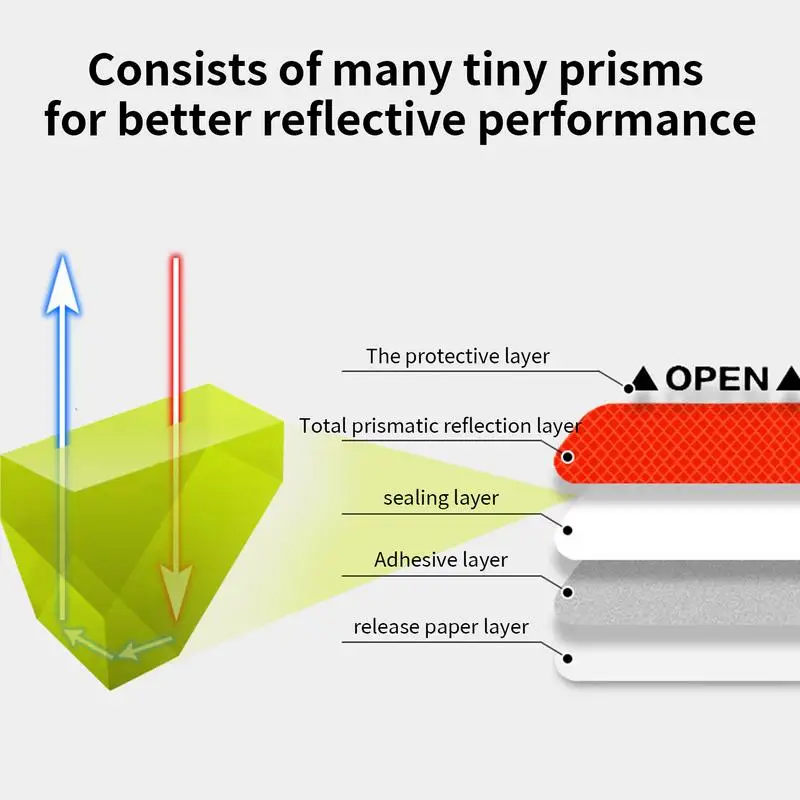 Consists of many tiny prisms for better reflective performance

The protective layer

▲OPEN▲

Total prismatic reflection layer

sealing layer

Adhesive layer

release paper layer